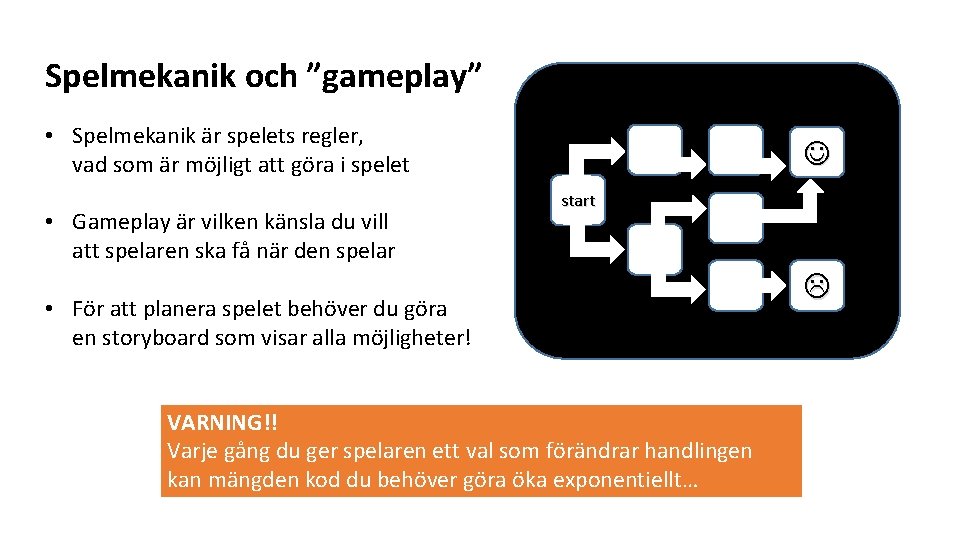 Spelmekanik och ”gameplay”

• Spelmekanik är spelets regler, vad som är möjligt att göra i spelet

• Gameplay är vilken känsla du vill att spelaren ska få när den spelar

• För att planera spelet behöver du göra en storyboard som visar alla möjligheter!

start

☺

☹

VARNING!!
Varje gång du ger spelaren ett val som förändrar handlingen kan mängden kod du behöver göra öka exponentiellt…